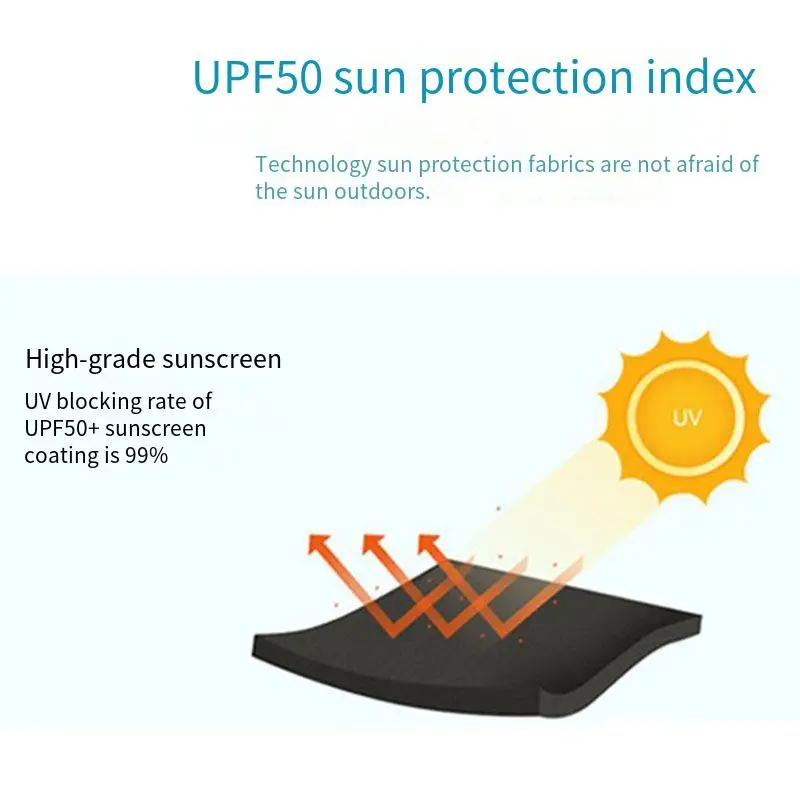 UPF50 sun protection index

Technology sun protection fabrics are not afraid of the sun outdoors.

High-grade sunscreen

UV blocking rate of UPF50+ sunscreen coating is 99%

UV